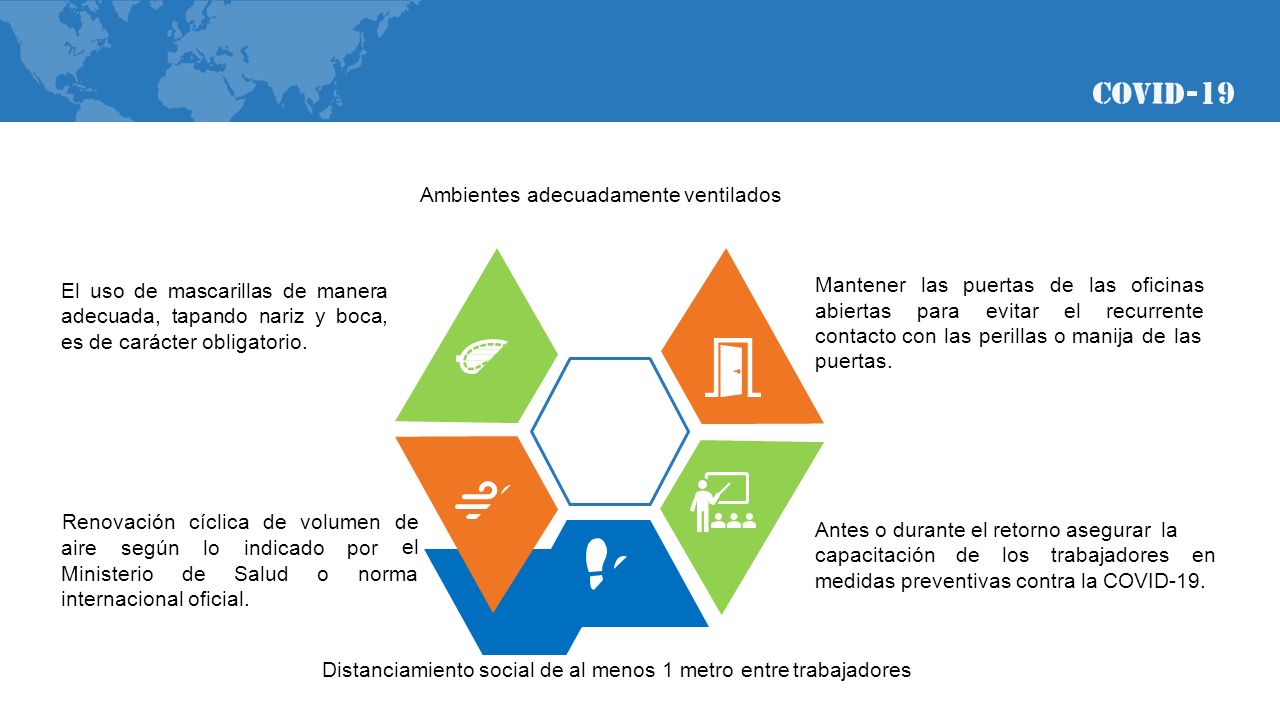 COVID-19

Ambientes adecuadamente ventilados

El uso de mascarillas de manera adecuada, tapando nariz y boca, es de carácter obligatorio.

Mantener las puertas de las oficinas abiertas para evitar el recurrente contacto con las perillas o manija de las puertas.

Renovación cíclica de volumen de aire según lo indicado por el Ministerio de Salud o norma internacional oficial.

Antes o durante el retorno asegurar la capacitación de los trabajadores en medidas preventivas contra la COVID-19.

Distanciamiento social de al menos 1 metro entre trabajadores